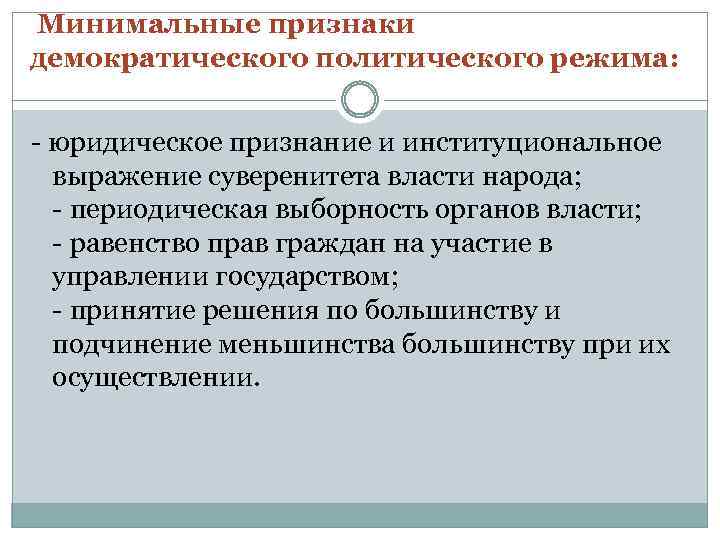 Минимальные признаки демократического политического режима:

- юридическое признание и институциональное выражение суверенитета власти народа;
- периодическая выборность органов власти;
- равенство прав граждан на участие в управлении государством;
- принятие решения по большинству и подчинение меньшинства большинству при их осуществлении.